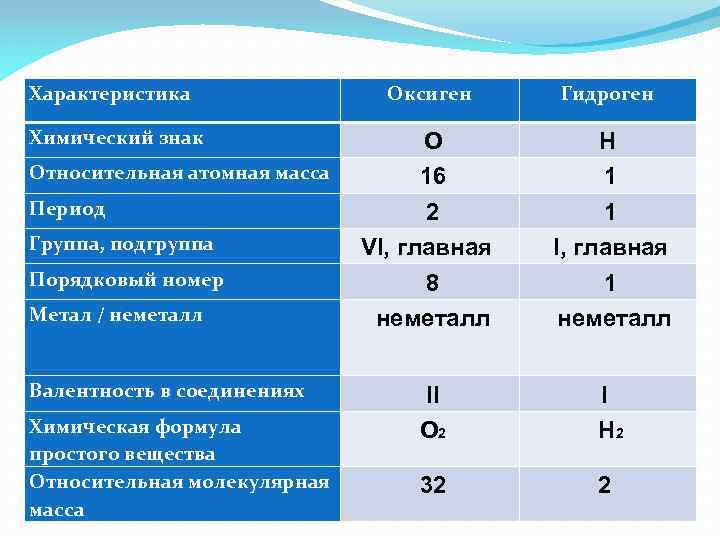 | Характеристика | Оксиген | Гидроген |
|---|---|---|
| Химический знак | O | H |
| Относительная атомная масса | 16 | 1 |
| Период | 2 | 1 |
| Группа, подгруппа | VI, главная | I, главная |
| Порядковый номер | 8 | 1 |
| Метал / неметалл | неметалл | неметалл |
| Валентность в соединениях | II | I |
| Химическая формула простого вещества | $O_2$ | $H_2$ |
| Относительная молекулярная масса | 32 | 2 |